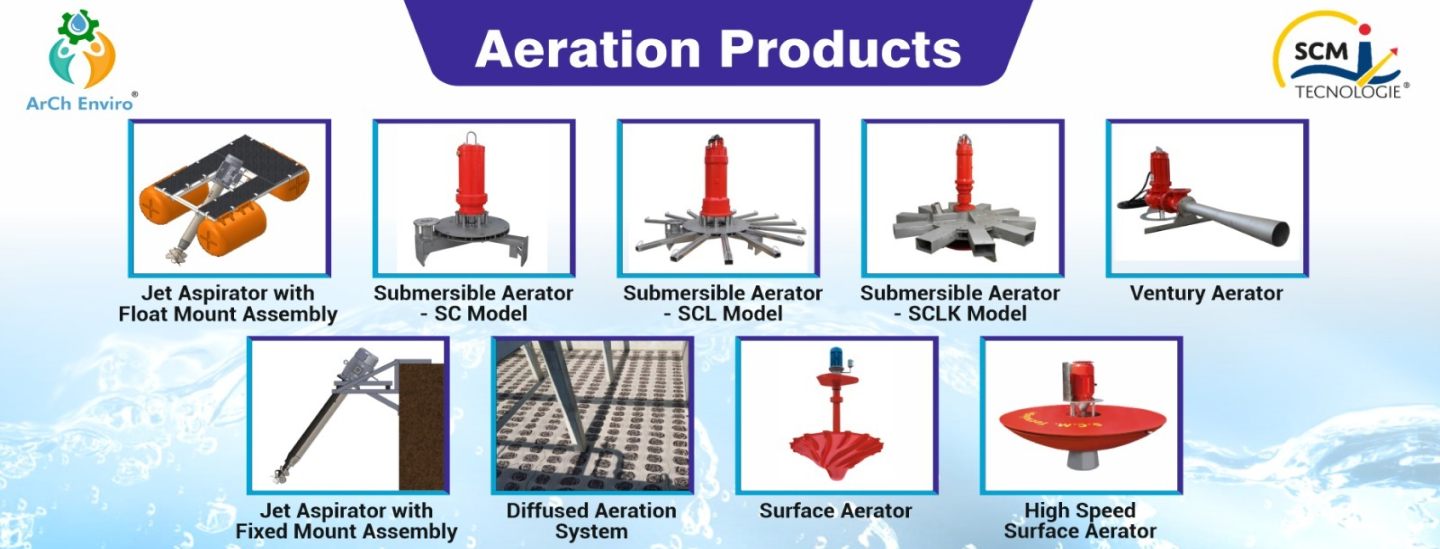 ArCh Enviro®

Aeration Products

SCM TECNOLOGIE®

Jet Aspirator with Float Mount Assembly

Submersible Aerator - SC Model

Submersible Aerator - SCL Model

Submersible Aerator - SCLK Model

Ventury Aerator

Jet Aspirator with Fixed Mount Assembly

Diffused Aeration System

Surface Aerator

High Speed Surface Aerator